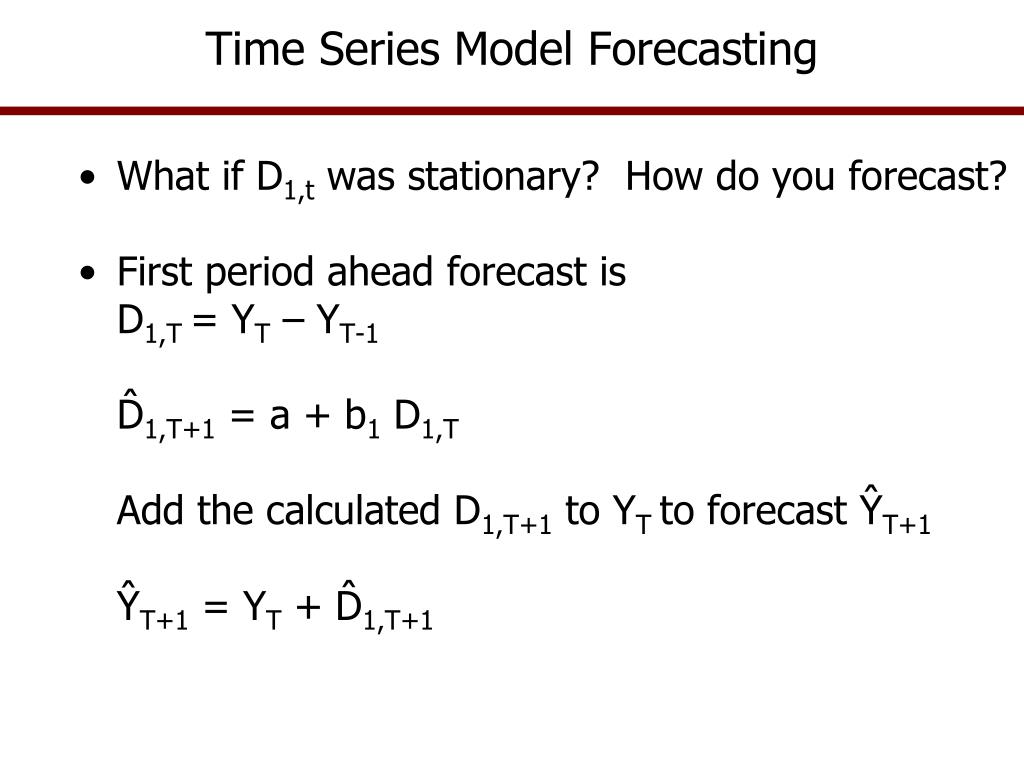 Time Series Model Forecasting

• What if $D_{1,t}$ was stationary? How do you forecast?

• First period ahead forecast is
$D_{1,T} = Y_T - Y_{T-1}$

$\hat{D}_{1,T+1} = a + b_1 D_{1,T}$

Add the calculated $D_{1,T+1}$ to $Y_T$ to forecast $\hat{Y}_{T+1}$

$\hat{Y}_{T+1} = Y_T + \hat{D}_{1,T+1}$